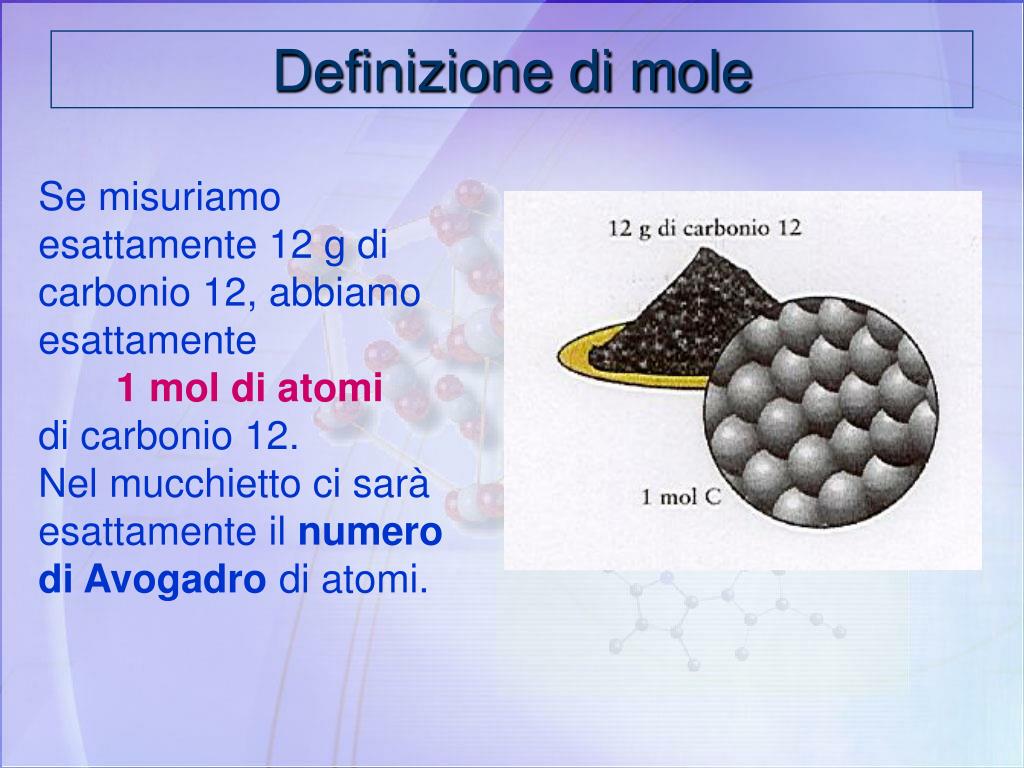 Definizione di mole

Se misuriamo esattamente 12 g di carbonio 12, abbiamo esattamente
1 mol di atomi
di carbonio 12.
Nel mucchietto ci sarà esattamente il numero di Avogadro di atomi.

12 g di carbonio 12

1 mol C